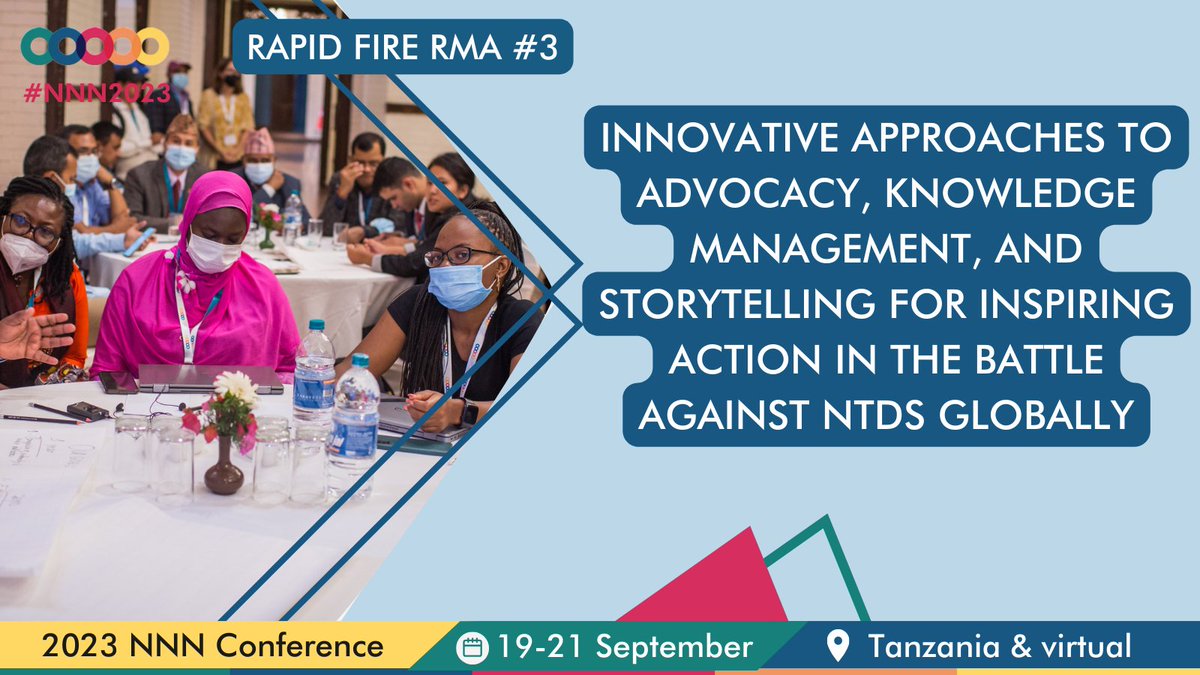 #NNN2023

RAPID FIRE RMA #3

INNOVATIVE APPROACHES TO ADVOCACY, KNOWLEDGE MANAGEMENT, AND STORYTELLING FOR INSPIRING ACTION IN THE BATTLE AGAINST NTDS GLOBALLY

2023 NNN Conference

19-21 September

Tanzania & virtual